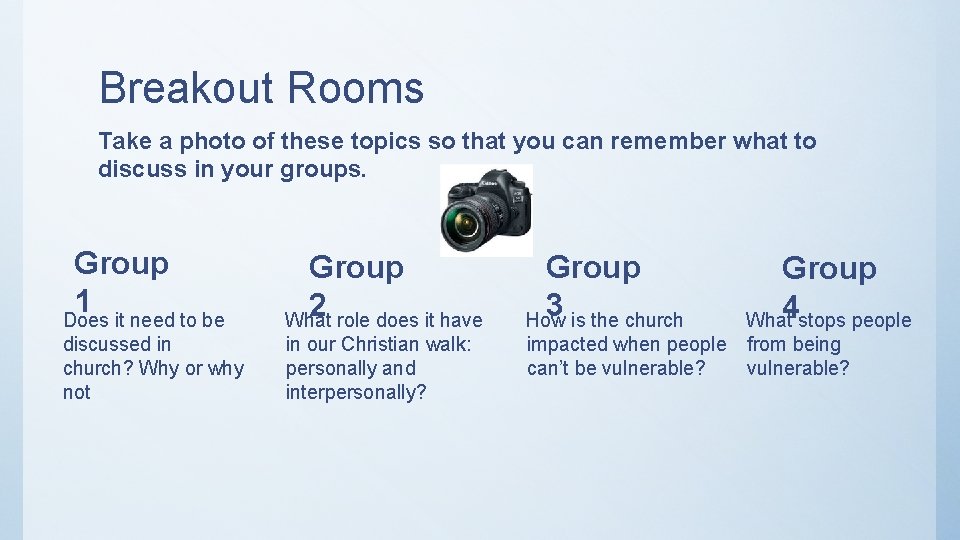 Breakout Rooms

Take a photo of these topics so that you can remember what to discuss in your groups.

Group 1

Does it need to be discussed in church? Why or why not

Group 2

What role does it have in our Christian walk: personally and interpersonally?

Group 3

How is the church impacted when people can't be vulnerable?

Group 4

What stops people from being vulnerable?